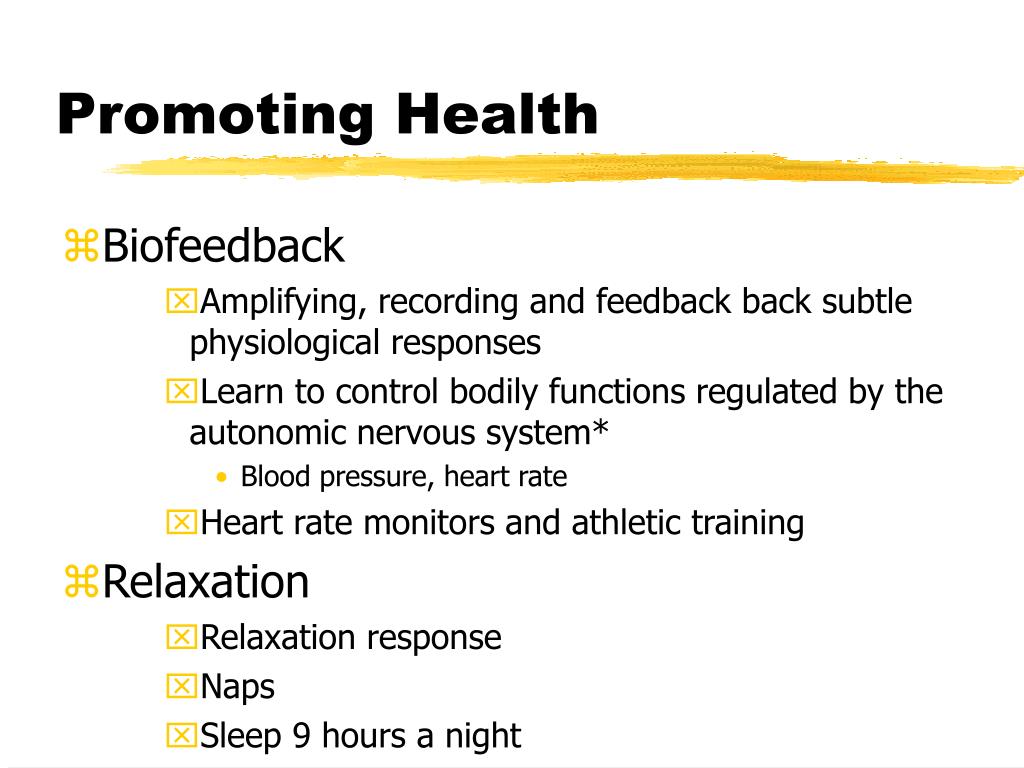 Promoting Health

Biofeedback

Amplifying, recording and feedback back subtle physiological responses

Learn to control bodily functions regulated by the autonomic nervous system*

• Blood pressure, heart rate

Heart rate monitors and athletic training

Relaxation

Relaxation response

Naps

Sleep 9 hours a night